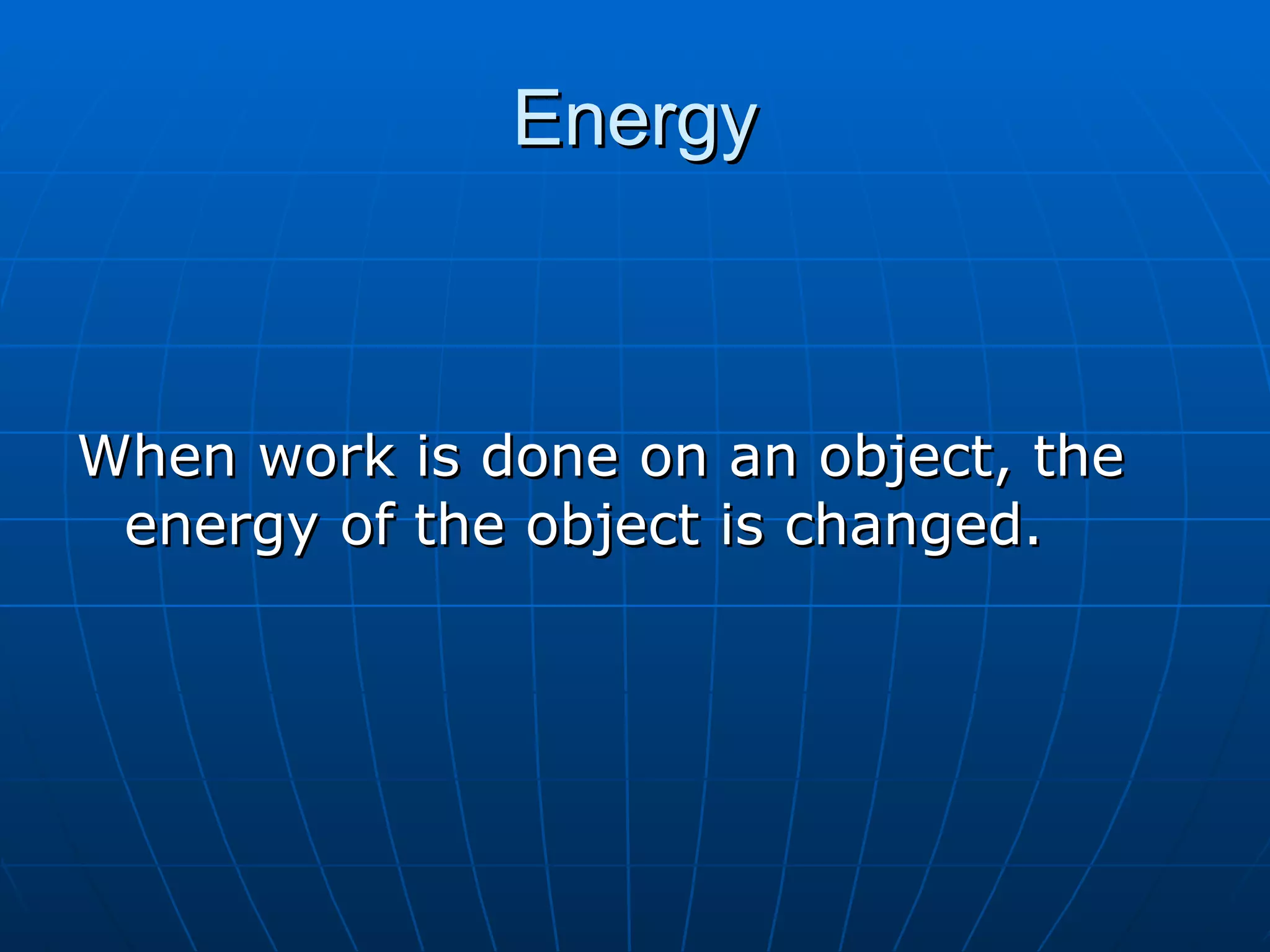 Energy

When work is done on an object, the energy of the object is changed.